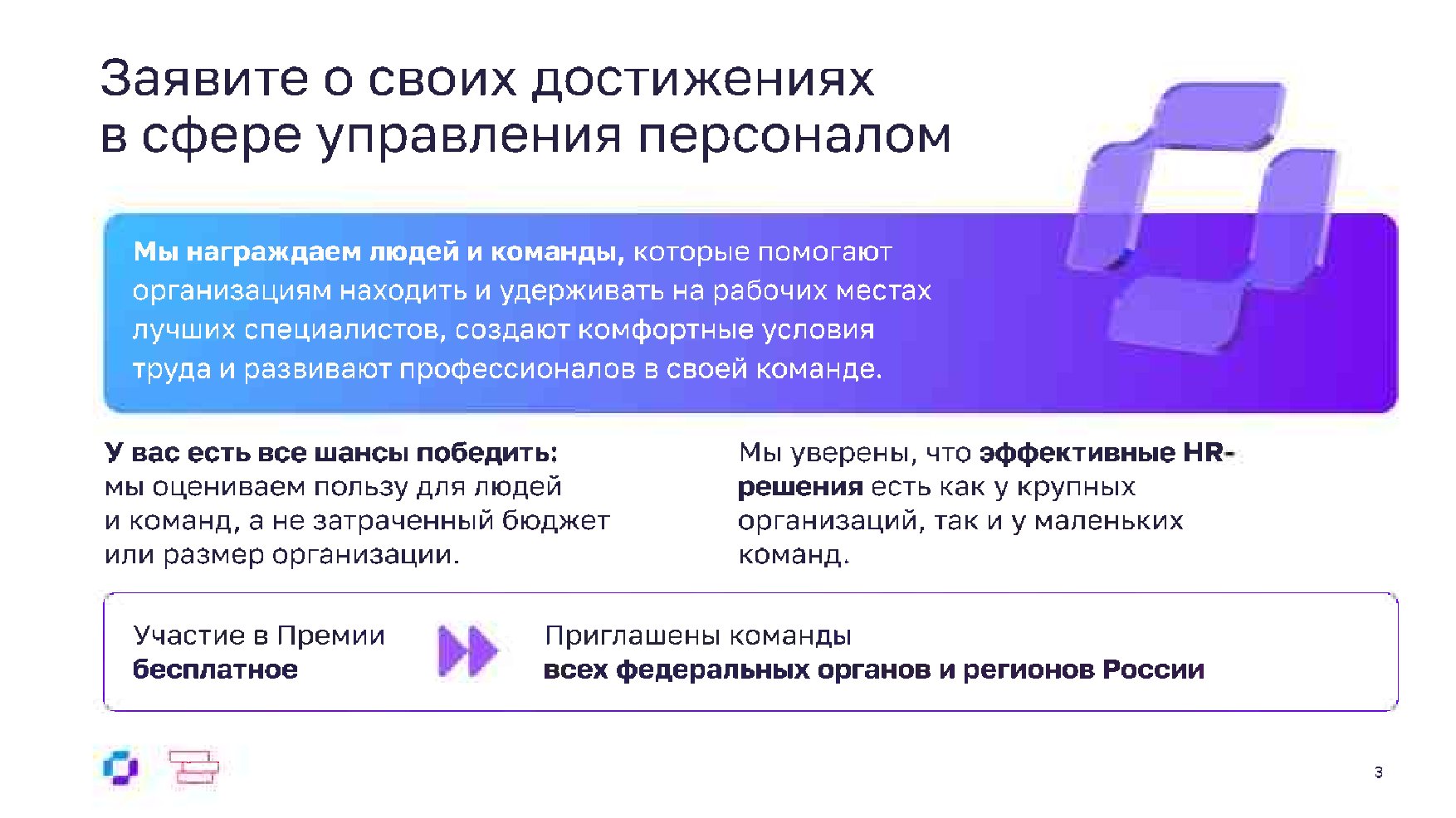 Заявите о своих достижениях в сфере управления персоналом

Мы награждаем людей и команды, которые помогают организациям находить и удерживать на рабочих местах лучших специалистов, создают комфортные условия труда и развивают профессионалов в своей команде.

У вас есть все шансы победить: мы оцениваем пользу для людей и команд, а не затраченный бюджет или размер организации.

Мы уверены, что эффективные HR-решения есть как у крупных организаций, так и у маленьких команд.

Участие в Премии бесплатное

Приглашены команды всех федеральных органов и регионов России

3